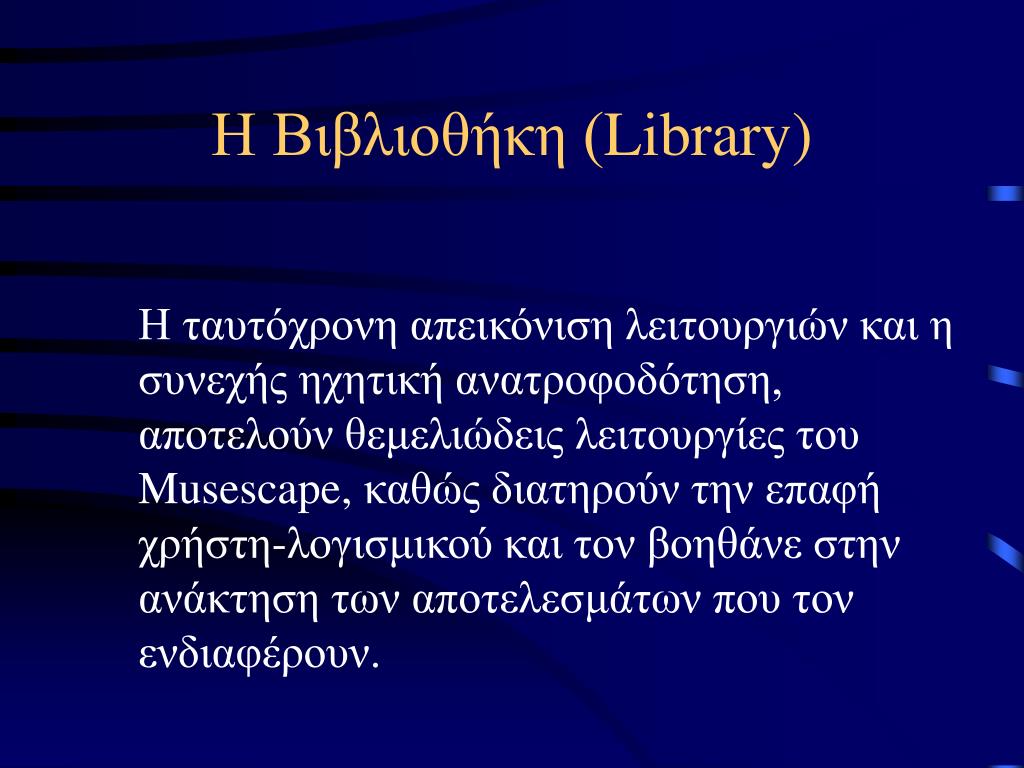 Η Βιβλιοθήκη (Library)

Η ταυτόχρονη απεικόνιση λειτουργιών και η συνεχής ηχητική ανατροφοδότηση, αποτελούν θεμελιώδεις λειτουργίες του Musescape, καθώς διατηρούν την επαφή χρήστη-λογισμικού και τον βοηθάνε στην ανάκτηση των αποτελεσμάτων που τον ενδιαφέρουν.